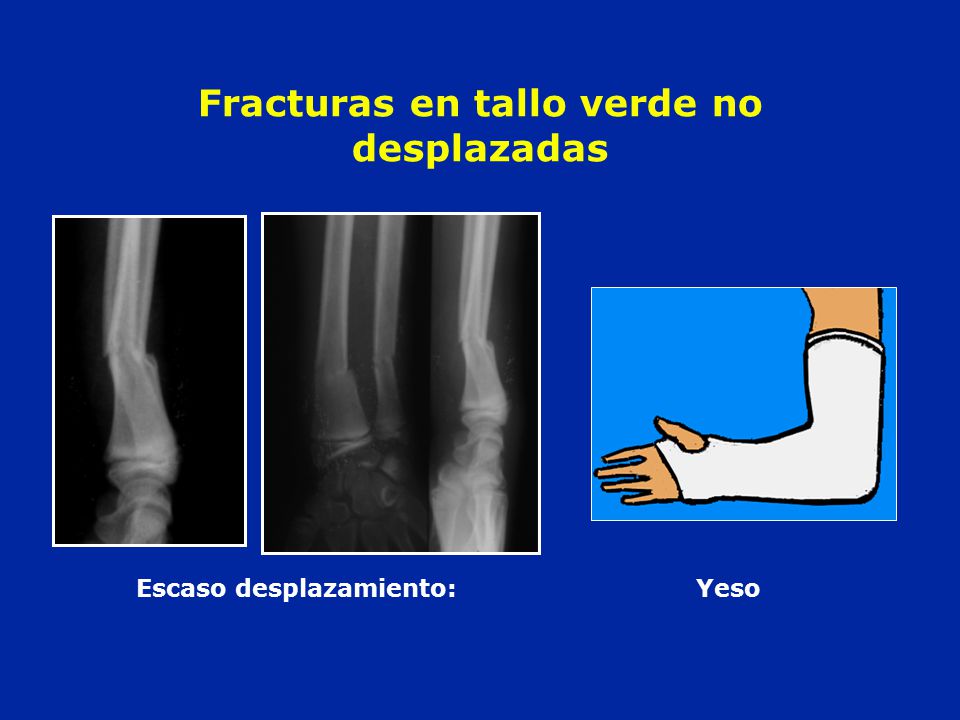 Fracturas en tallo verde no desplazadas

Escaso desplazamiento:

Yeso